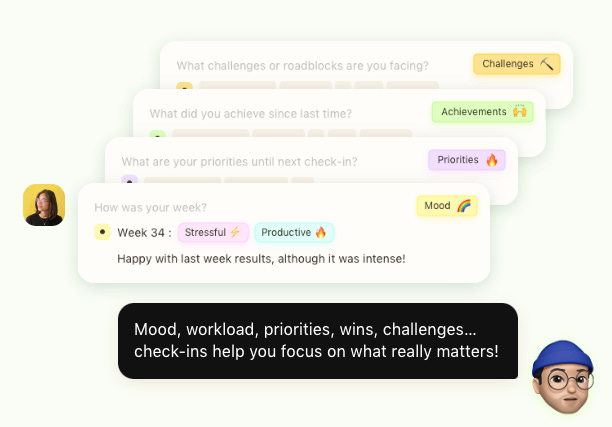 What challenges or roadblocks are you facing?

Challenges ⛏️

What did you achieve since last time?

Achievements 🙌

What are your priorities until next check-in?

Priorities 🔥

How was your week?

Mood 🌈

Week 34 : Stressful ⚡ Productive 🔥

Happy with last week results, although it was intense!

Mood, workload, priorities, wins, challenges... check-ins help you focus on what really matters!